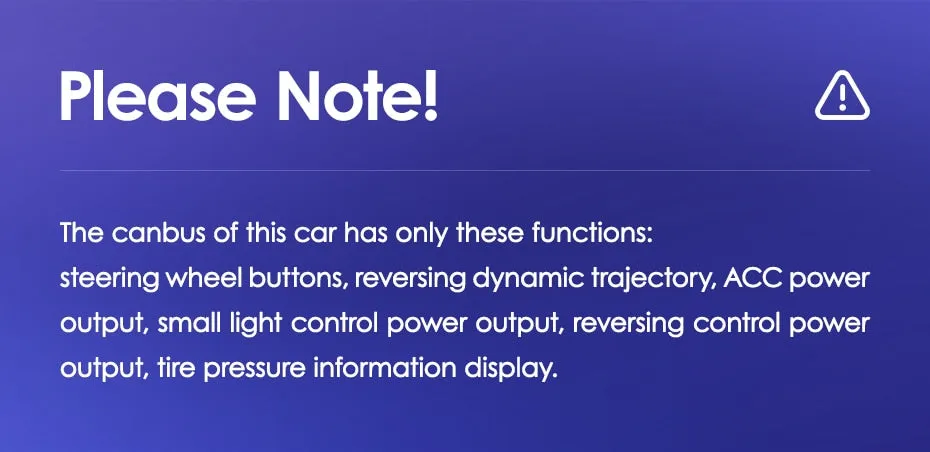 Please Note!

The canbus of this car has only these functions:
steering wheel buttons, reversing dynamic trajectory, ACC power output, small light control power output, reversing control power output, tire pressure information display.